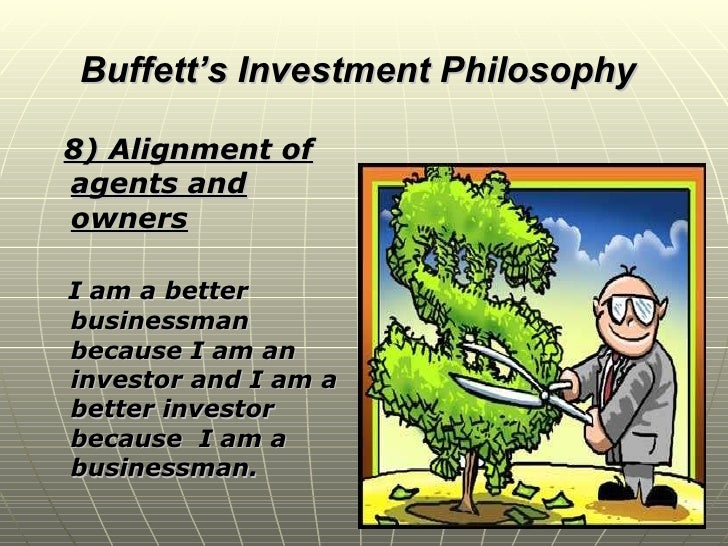 Buffett's Investment Philosophy

8) Alignment of agents and owners

I am a better businessman because I am an investor and I am a better investor because I am a businessman.